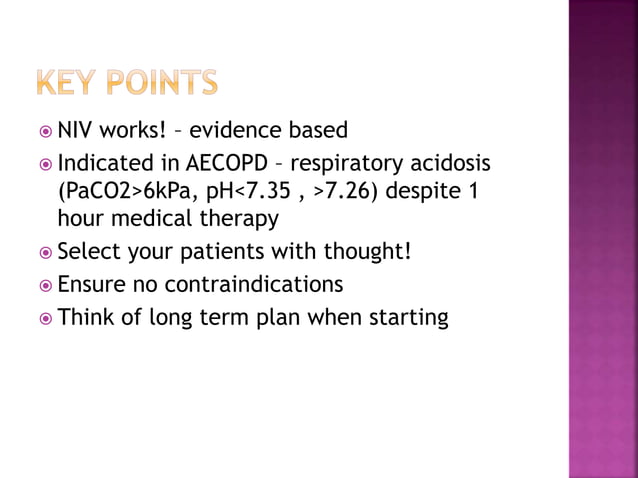 KEY POINTS

NIV works! – evidence based

Indicated in AECOPD – respiratory acidosis (PaCO2>6kPa, pH<7.35 , >7.26) despite 1 hour medical therapy

Select your patients with thought!

Ensure no contraindications

Think of long term plan when starting